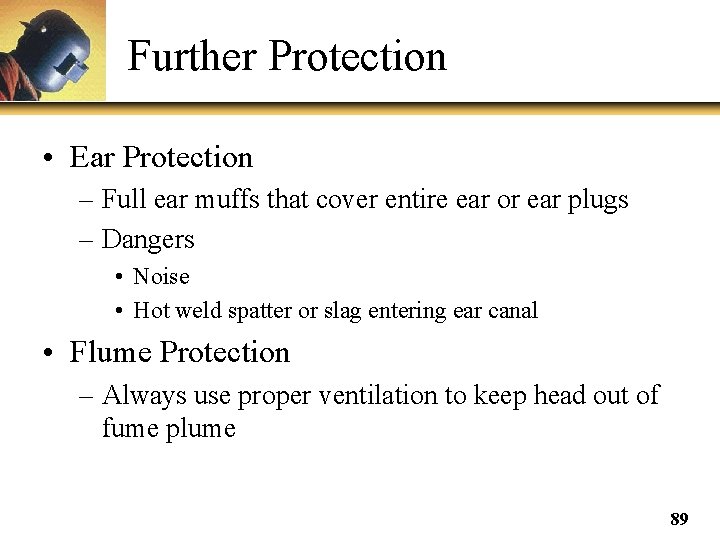 Further Protection

• Ear Protection
– Full ear muffs that cover entire ear or ear plugs
– Dangers
• Noise
• Hot weld spatter or slag entering ear canal

• Flume Protection
– Always use proper ventilation to keep head out of fume plume

89